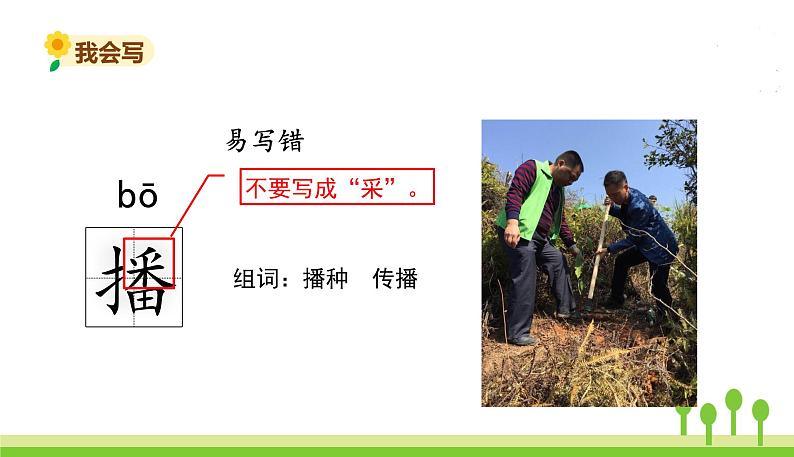 我会写

易写错

bō

不要写成“采”。

播

组词：播种　传播